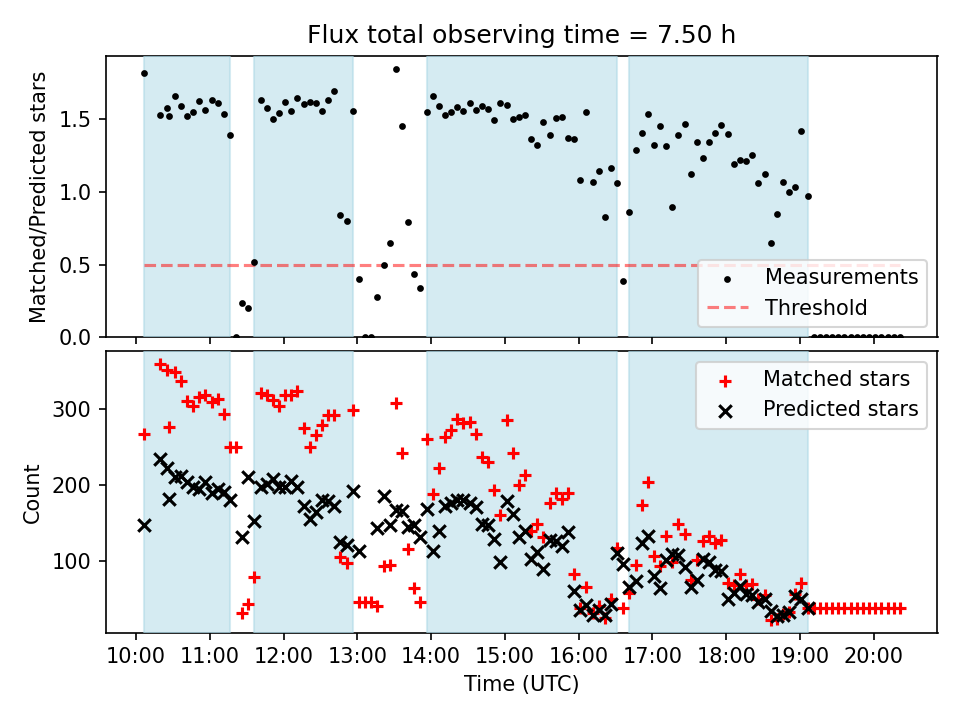 Flux total observing time = 7.50 h

Matched/Predicted stars

1.5
1.0
0.5
0.0

Measurements
Threshold

Count

300
200
100

Matched stars
Predicted stars

10:00 11:00 12:00 13:00 14:00 15:00 16:00 17:00 18:00 19:00 20:00

Time (UTC)